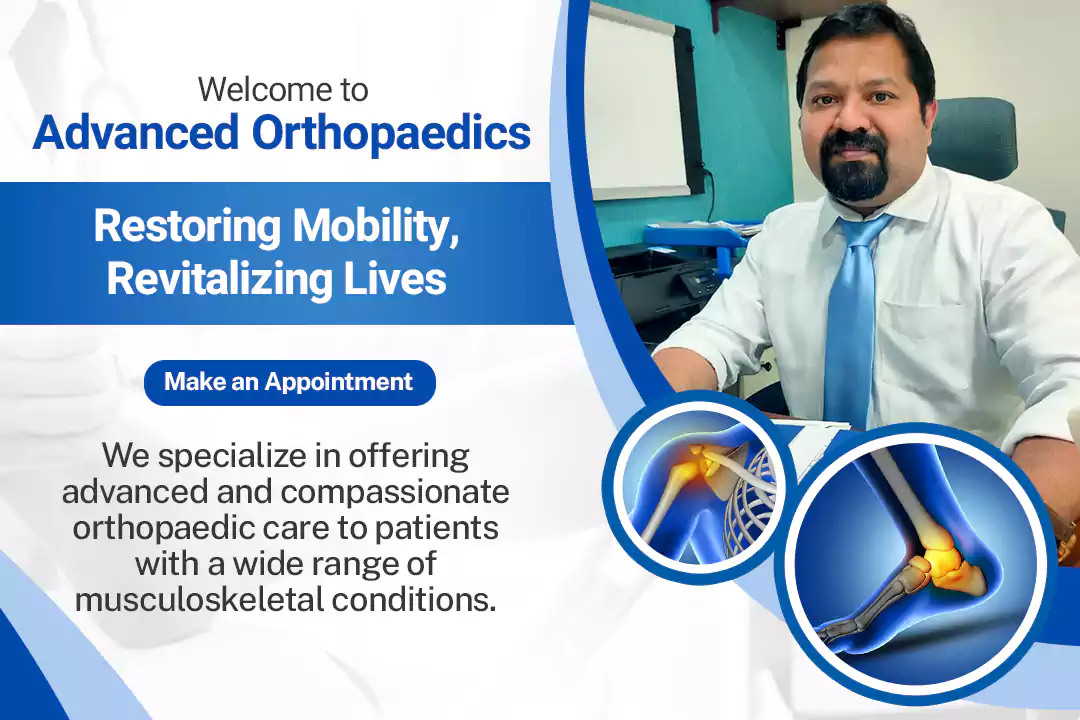 Welcome to
Advanced Orthopaedics

Restoring Mobility, Revitalizing Lives

Make an Appointment

We specialize in offering advanced and compassionate orthopaedic care to patients with a wide range of musculoskeletal conditions.